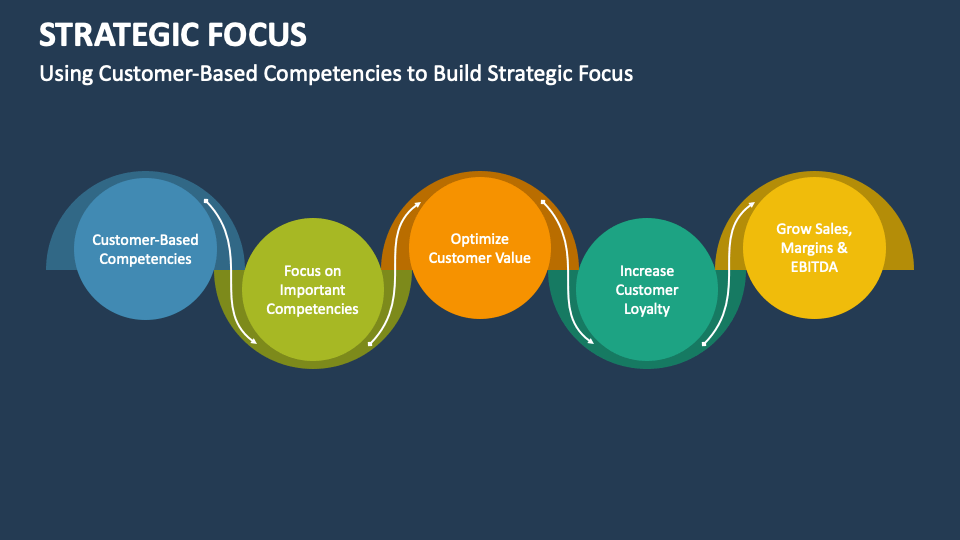 STRATEGIC FOCUS

Using Customer-Based Competencies to Build Strategic Focus

Customer-Based Competencies

Focus on Important Competencies

Optimize Customer Value

Increase Customer Loyalty

Grow Sales, Margins & EBITDA